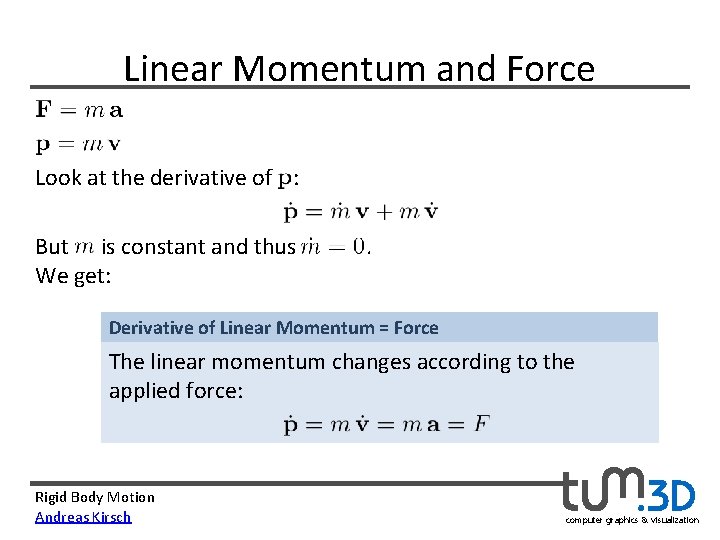 Linear Momentum and Force

$\mathbf{F} = m\,\mathbf{a}$

$\mathbf{p} = m\,\mathbf{v}$

Look at the derivative of $\mathbf{p}$:

$\dot{\mathbf{p}} = \dot{m}\,\mathbf{v} + m\,\dot{\mathbf{v}}$

But $m$ is constant and thus $\dot{m} = 0$.
We get:

Derivative of Linear Momentum = Force

The linear momentum changes according to the applied force:

$\dot{\mathbf{p}} = m\,\dot{\mathbf{v}} = m\,\mathbf{a} = F$

Rigid Body Motion
Andreas Kirsch

tum.3D
computer graphics & visualization